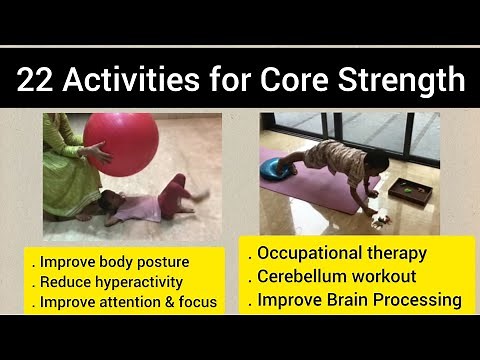 22 Activities for Core Strength

. Improve body posture
. Reduce hyperactivity
. Improve attention & focus

. Occupational therapy
. Cerebellum workout
. Improve Brain Processing